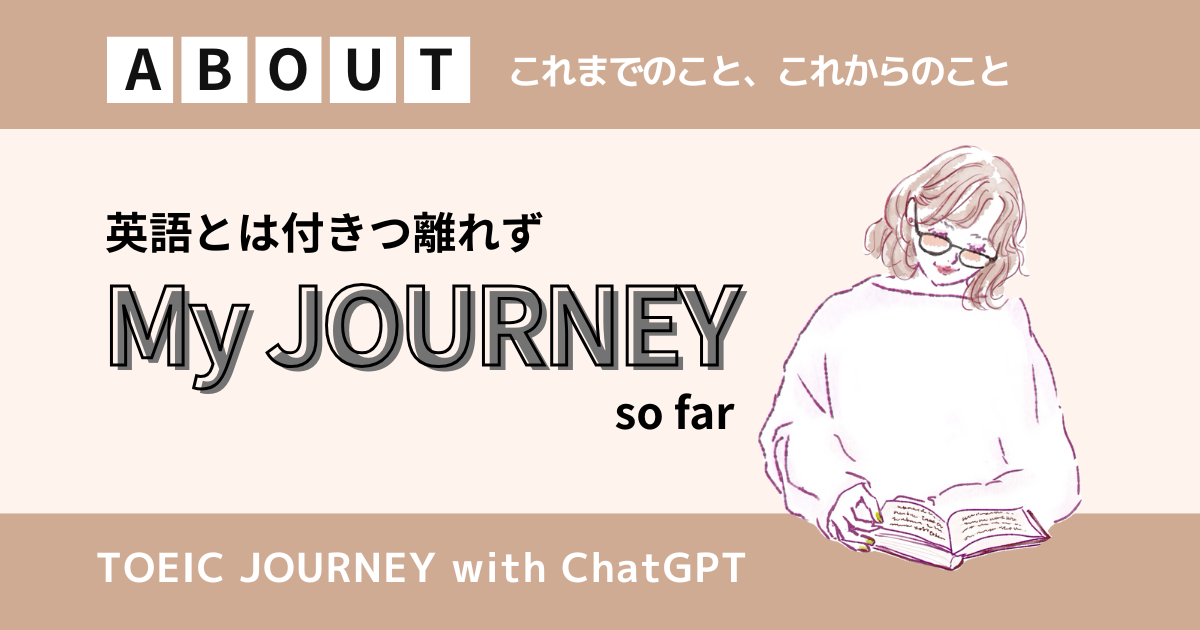 ABOUT これまでのこと、これからのこと

英語とは付きつ離れず

My JOURNEY

so far

TOEIC JOURNEY with ChatGPT